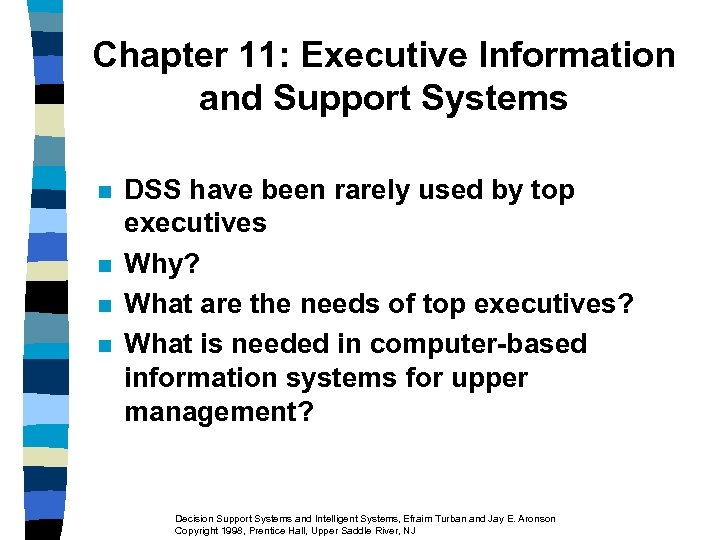 Chapter 11: Executive Information and Support Systems

- DSS have been rarely used by top executives
- Why?
- What are the needs of top executives?
- What is needed in computer-based information systems for upper management?

Decision Support Systems and Intelligent Systems, Efraim Turban and Jay E. Aronson
Copyright 1998, Prentice Hall, Upper Saddle River, NJ